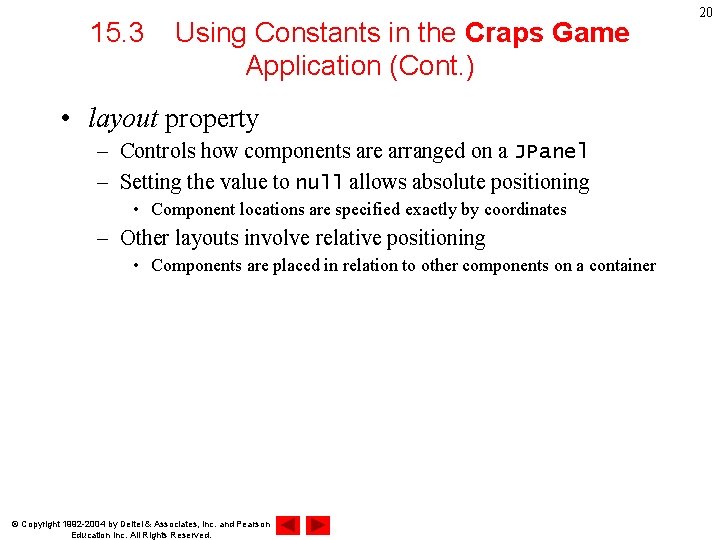 20

15.3 Using Constants in the Craps Game Application (Cont.)

• layout property
– Controls how components are arranged on a JPanel
– Setting the value to null allows absolute positioning
• Component locations are specified exactly by coordinates
– Other layouts involve relative positioning
• Components are placed in relation to other components on a container

© Copyright 1992-2004 by Deitel & Associates, Inc. and Pearson Education Inc. All Rights Reserved.